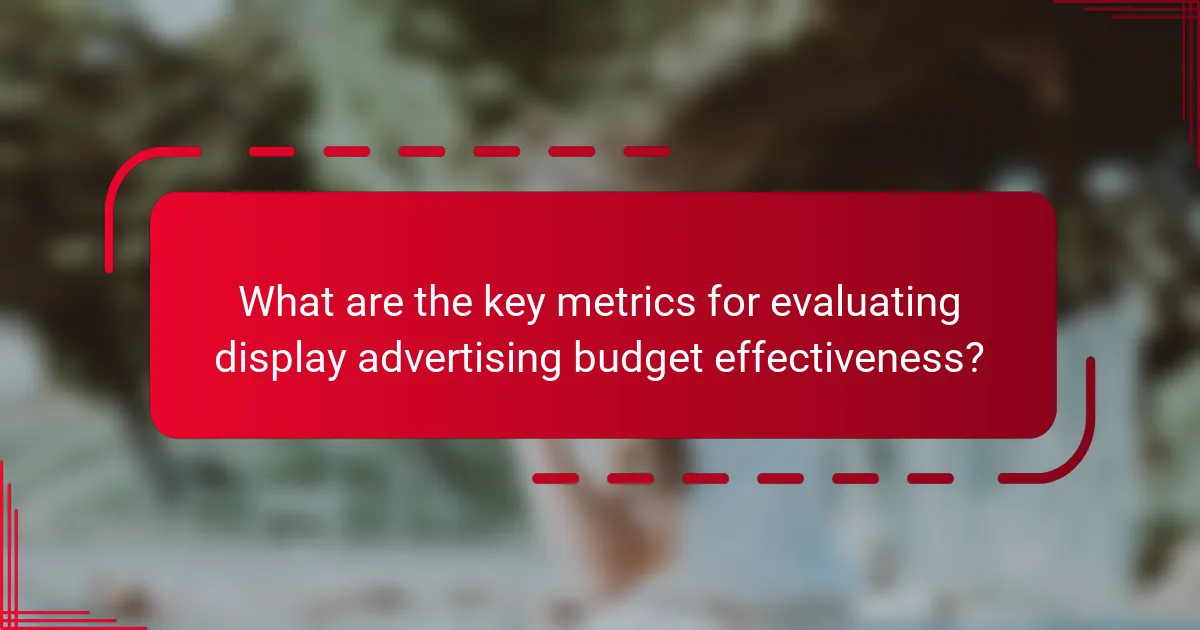 What are the key metrics for evaluating display advertising budget effectiveness?